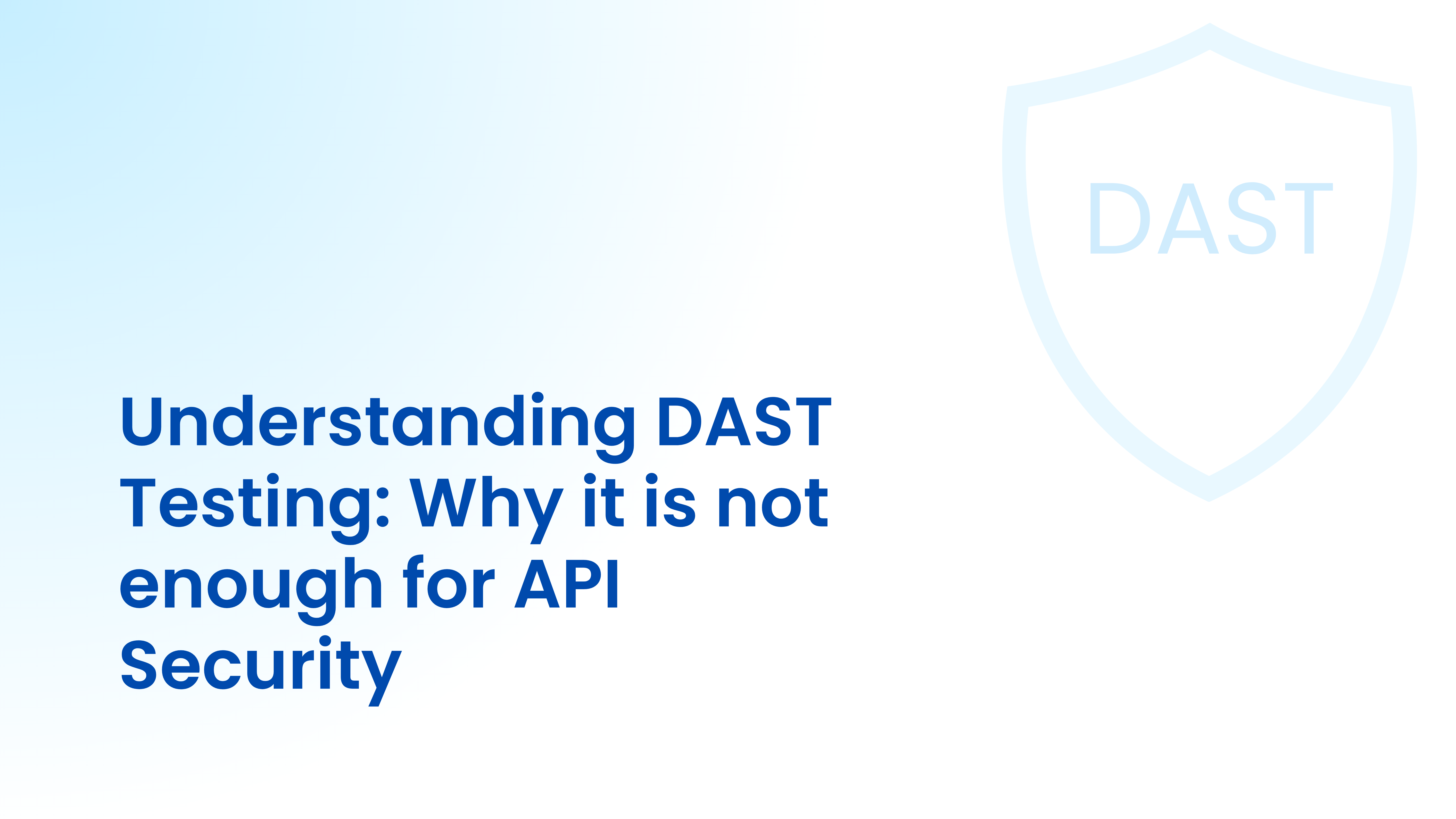 DAST

Understanding DAST Testing: Why it is not enough for API Security